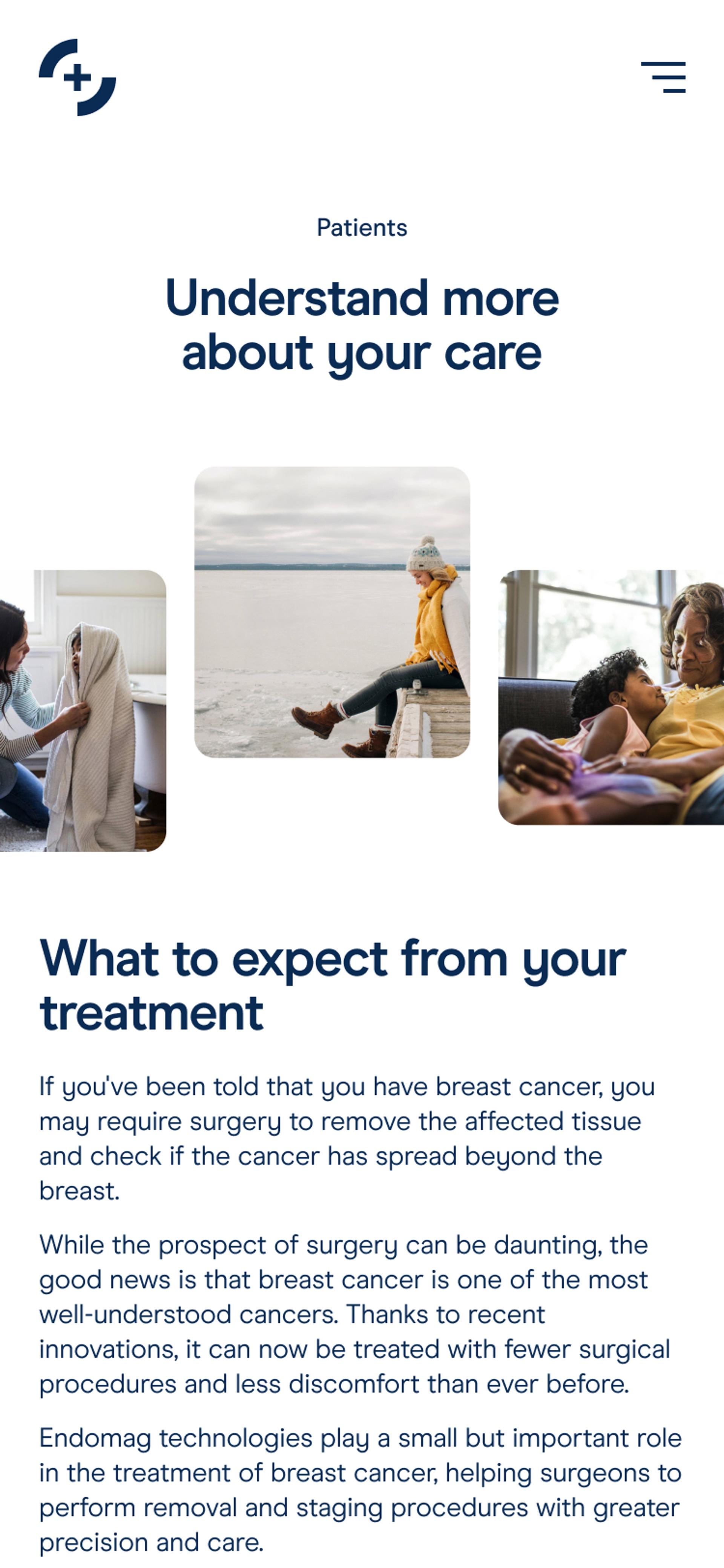 Patients

Understand more about your care

What to expect from your treatment

If you've been told that you have breast cancer, you may require surgery to remove the affected tissue and check if the cancer has spread beyond the breast.

While the prospect of surgery can be daunting, the good news is that breast cancer is one of the most well-understood cancers. Thanks to recent innovations, it can now be treated with fewer surgical procedures and less discomfort than ever before.

Endomag technologies play a small but important role in the treatment of breast cancer, helping surgeons to perform removal and staging procedures with greater precision and care.